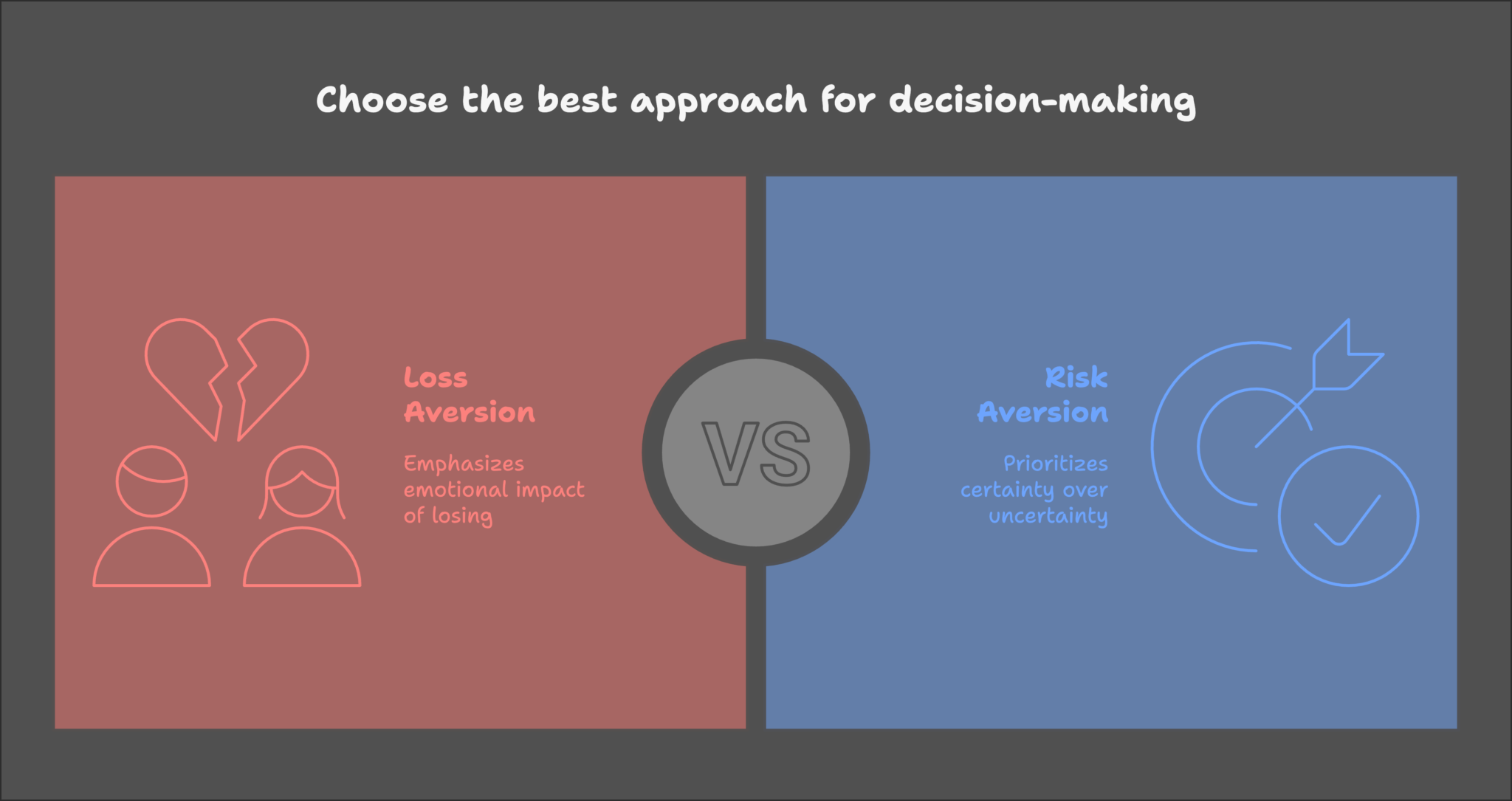 Choose the best approach for decision-making

Loss Aversion

Emphasizes emotional impact of losing

VS

Risk Aversion

Prioritizes certainty over uncertainty